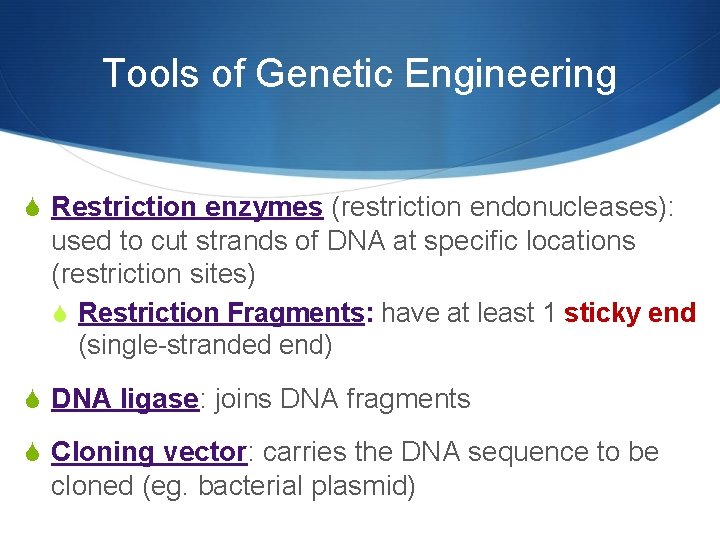 Tools of Genetic Engineering

Restriction enzymes (restriction endonucleases): used to cut strands of DNA at specific locations (restriction sites)

Restriction Fragments: have at least 1 sticky end (single-stranded end)

DNA ligase: joins DNA fragments

Cloning vector: carries the DNA sequence to be cloned (eg. bacterial plasmid)